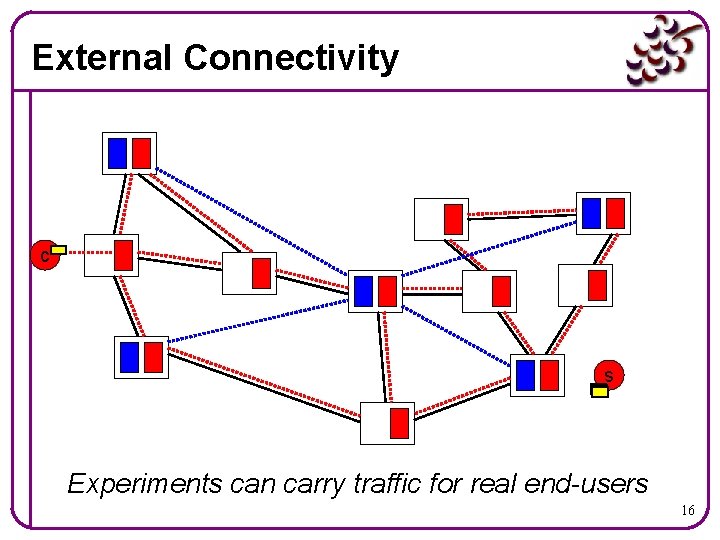 External Connectivity

C

S

Experiments can carry traffic for real end-users

16